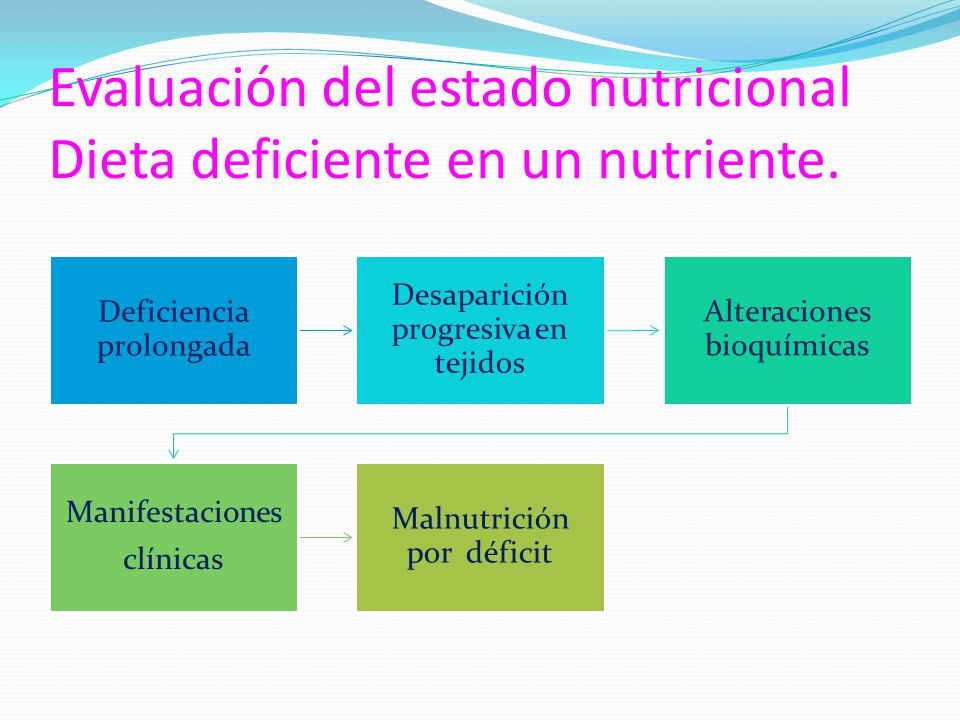 Evaluación del estado nutricional
Dieta deficiente en un nutriente.

Deficiencia prolongada

Desaparición progresiva en tejidos

Alteraciones bioquímicas

Manifestaciones clínicas

Malnutrición por déficit